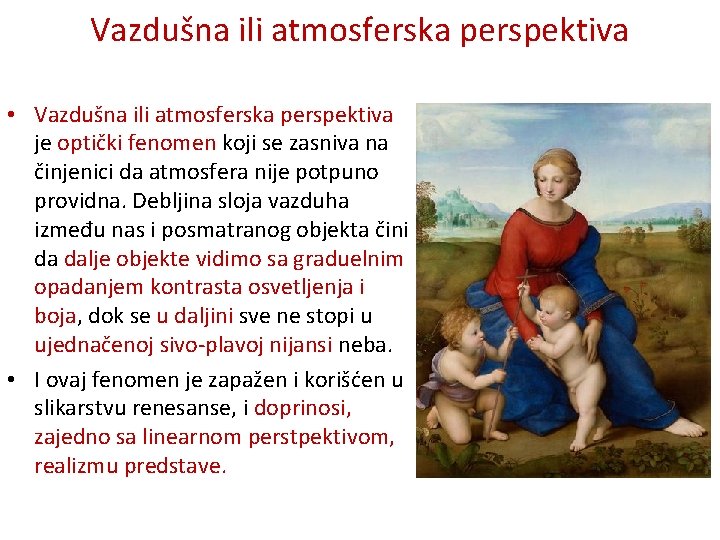 Vazdušna ili atmosferska perspektiva

• Vazdušna ili atmosferska perspektiva je optički fenomen koji se zasniva na činjenici da atmosfera nije potpuno providna. Debljina sloja vazduha između nas i posmatranog objekta čini da dalje objekte vidimo sa graduelnim opadanjem kontrasta osvetljenja i boja, dok se u daljini sve ne stopi u ujednačenoj sivo-plavoj nijansi neba.

• I ovaj fenomen je zapažen i korišćen u slikarstvu renesanse, i doprinosi, zajedno sa linearnom perstpektivom, realizmu predstave.